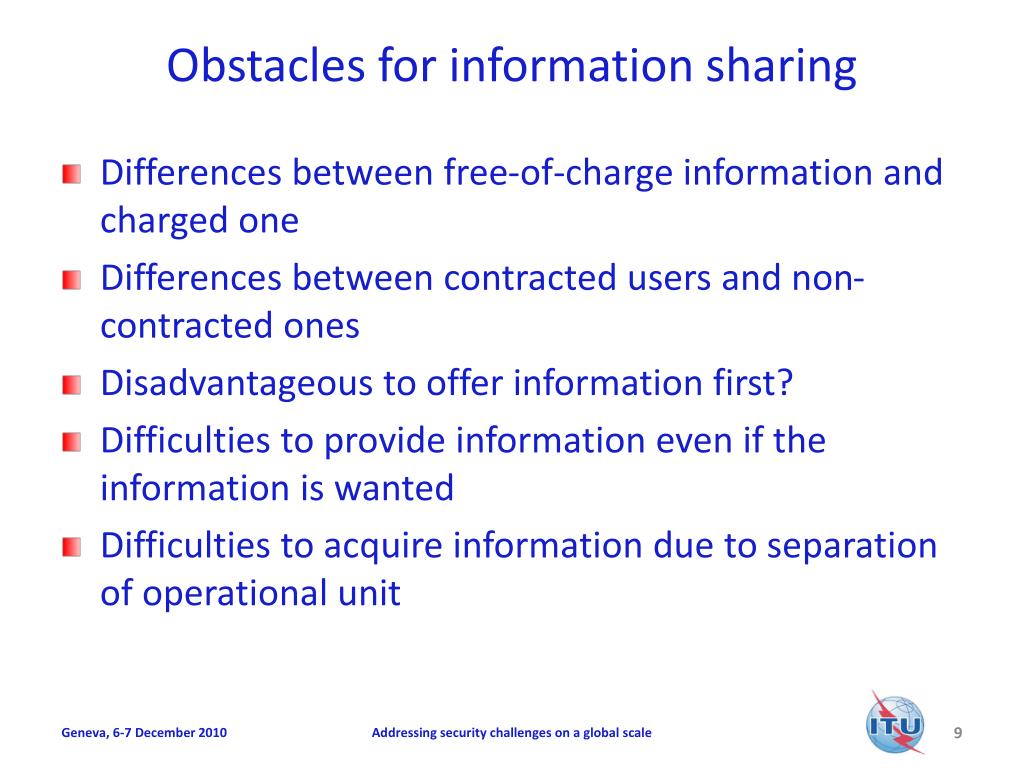 Obstacles for information sharing

Differences between free-of-charge information and charged one

Differences between contracted users and non-contracted ones

Disadvantageous to offer information first?

Difficulties to provide information even if the information is wanted

Difficulties to acquire information due to separation of operational unit

Geneva, 6-7 December 2010

Addressing security challenges on a global scale

ITU

9